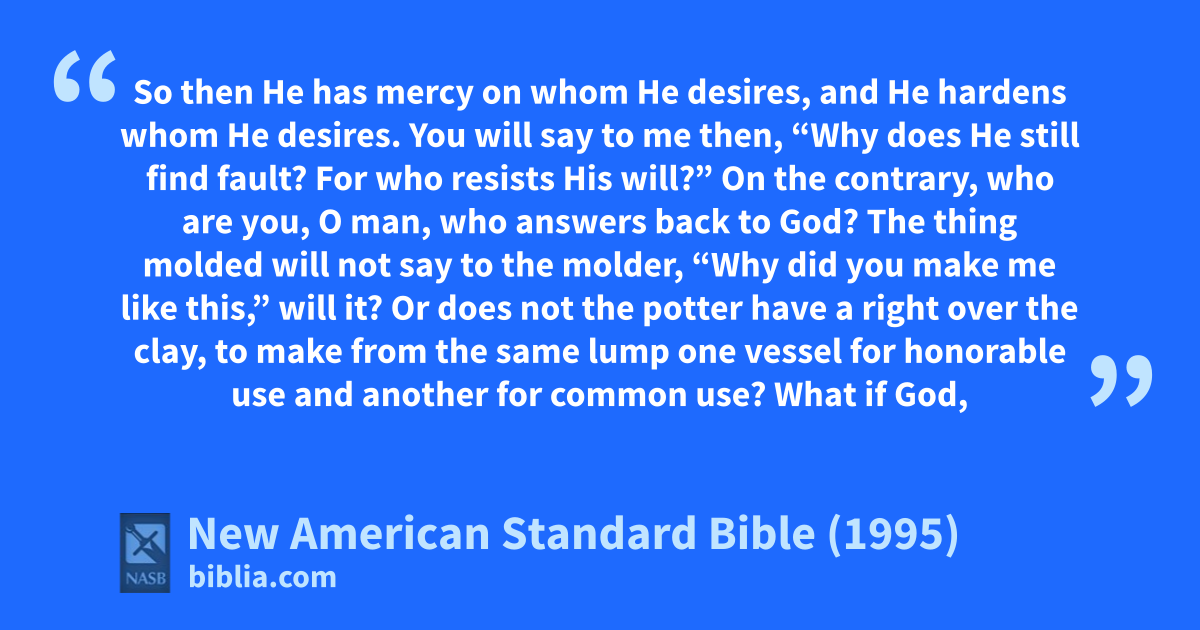 “ So then He has mercy on whom He desires, and He hardens whom He desires. You will say to me then, “Why does He still find fault? For who resists His will?” On the contrary, who are you, O man, who answers back to God? The thing molded will not say to the molder, “Why did you make me like this,” will it? Or does not the potter have a right over the clay, to make from the same lump one vessel for honorable use and another for common use? What if God, ”

NASB

New American Standard Bible (1995)
biblia.com